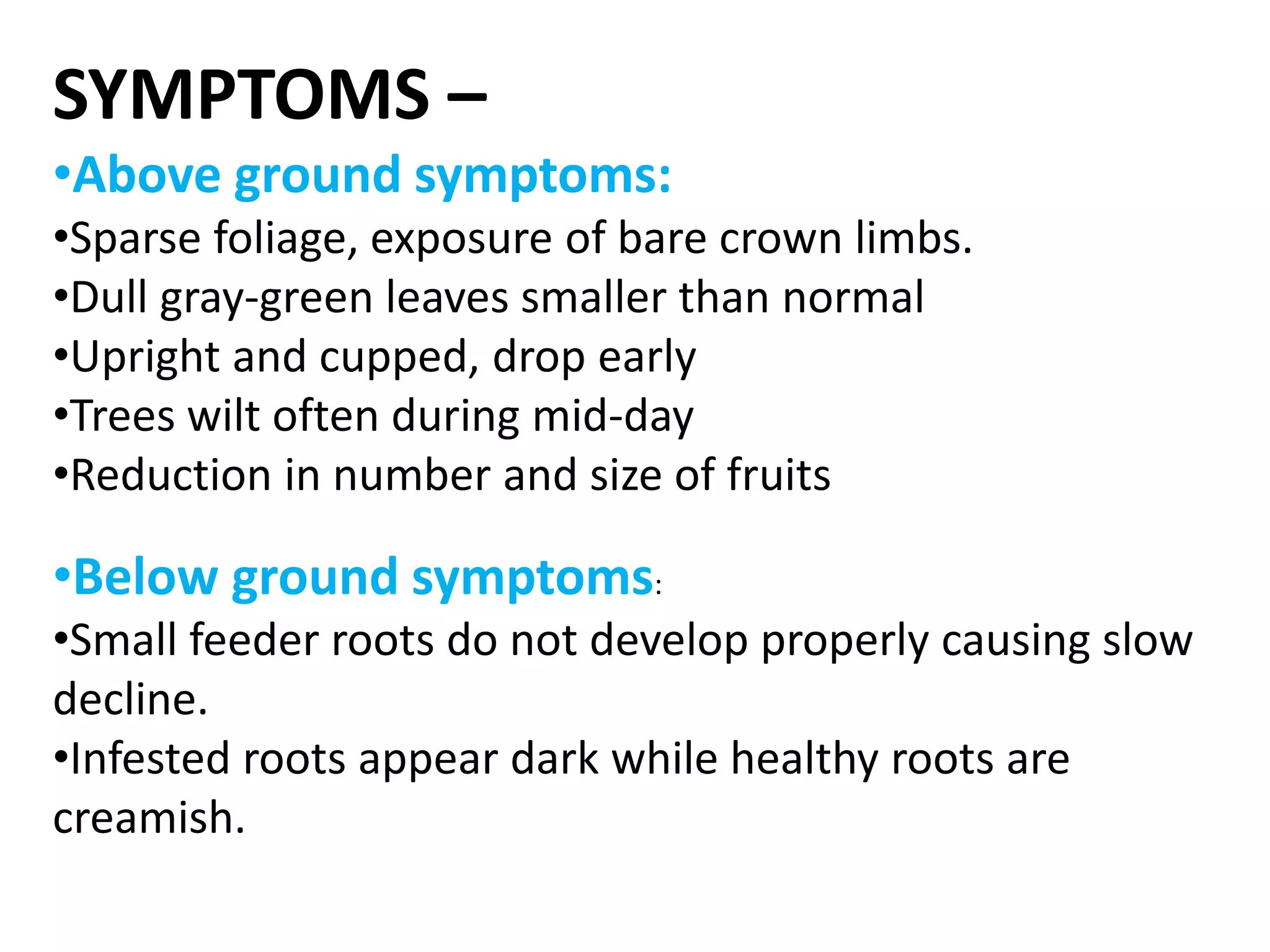 SYMPTOMS –

•Above ground symptoms:
•Sparse foliage, exposure of bare crown limbs.
•Dull gray-green leaves smaller than normal
•Upright and cupped, drop early
•Trees wilt often during mid-day
•Reduction in number and size of fruits

•Below ground symptoms:
•Small feeder roots do not develop properly causing slow decline.
•Infested roots appear dark while healthy roots are creamish.